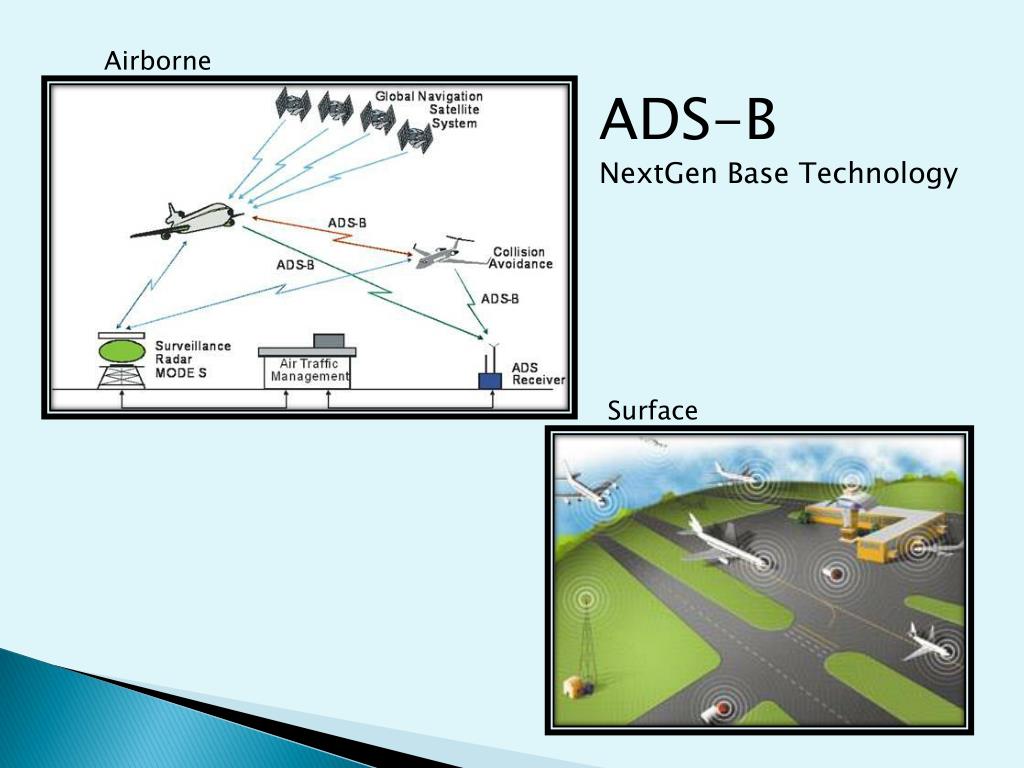 Airborne

Global Navigation Satellite System

ADS-B

ADS-B

Collision Avoidance

ADS-B

Surveillance Radar MODE S

Air Traffic Management

ADS Receiver

ADS-B
NextGen Base Technology

Surface